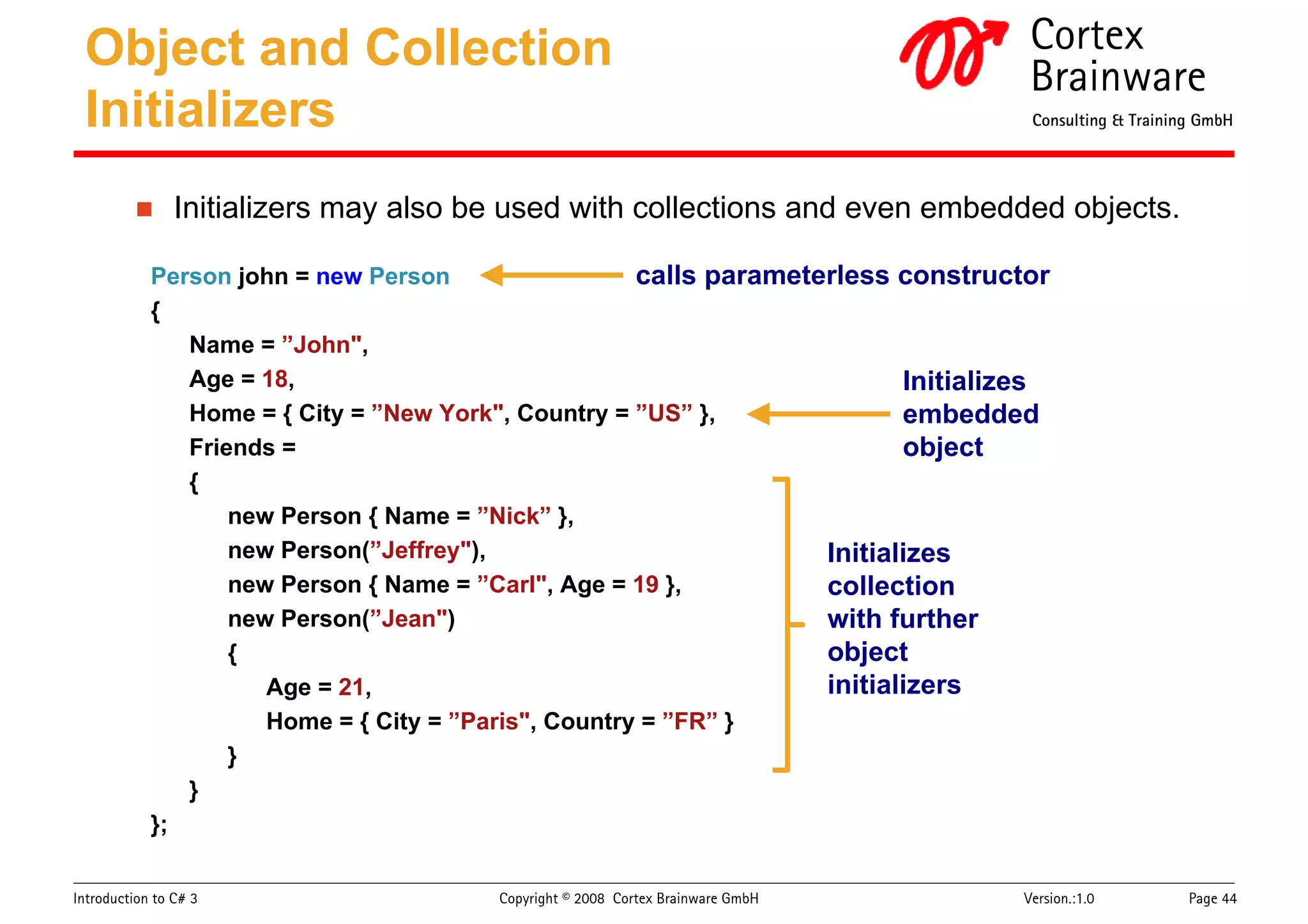 Object and Collection Initializers

Cortex Brainware
Consulting & Training GmbH

Initializers may also be used with collections and even embedded objects.

Person john = new Person
{
Name = ”John",
Age = 18,
Home = { City = ”New York", Country = ”US” },
Friends =
{
new Person { Name = ”Nick” },
new Person(”Jeffrey"),
new Person { Name = ”Carl", Age = 19 },
new Person(”Jean")
{
Age = 21,
Home = { City = ”Paris", Country = ”FR” }
}
}
};

calls parameterless constructor

Initializes embedded object

Initializes collection with further object initializers

Introduction to C# 3

Copyright © 2008 Cortex Brainware GmbH

Version.:1.0

Page 44